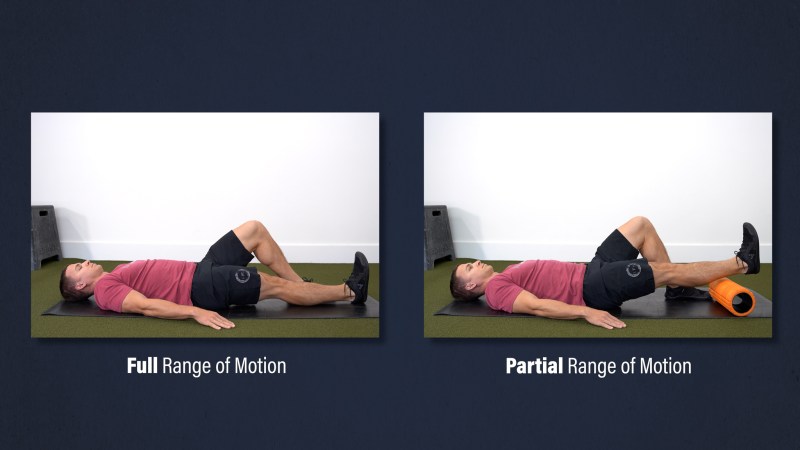 Full Range of Motion

Partial Range of Motion